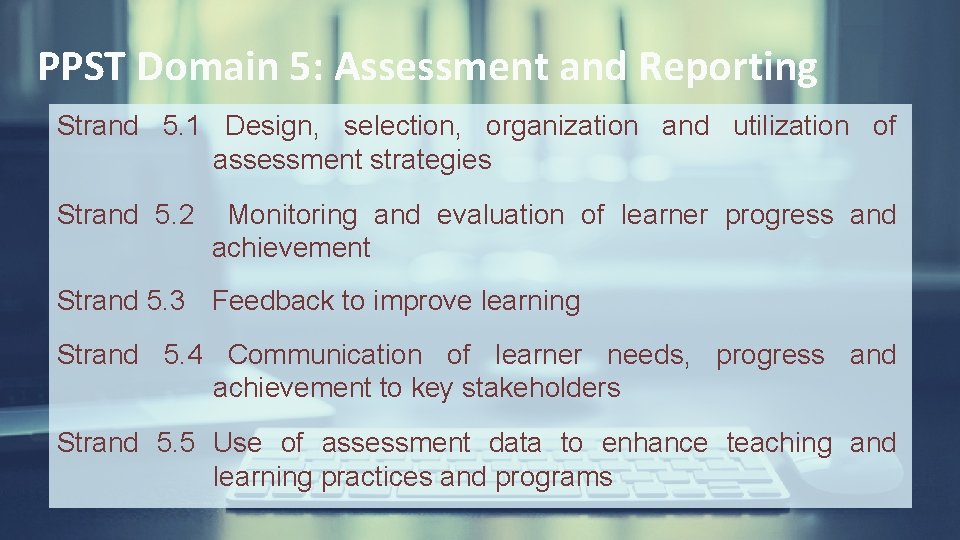 PPST Domain 5: Assessment and Reporting

Strand 5.1 Design, selection, organization and utilization of assessment strategies

Strand 5.2 Monitoring and evaluation of learner progress and achievement

Strand 5.3 Feedback to improve learning

Strand 5.4 Communication of learner needs, progress and achievement to key stakeholders

Strand 5.5 Use of assessment data to enhance teaching and learning practices and programs